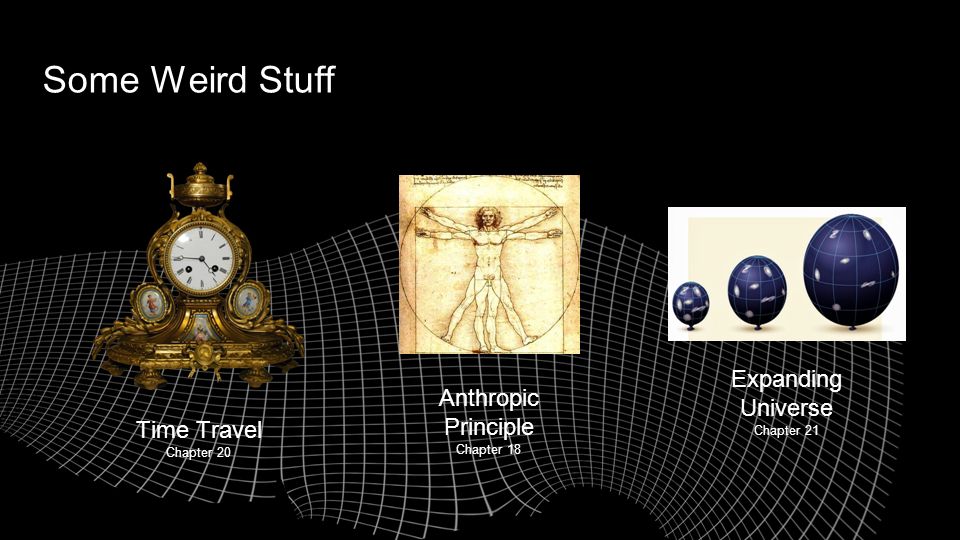 Some Weird Stuff

Time Travel
Chapter 20

Anthropic Principle
Chapter 18

Expanding Universe
Chapter 21